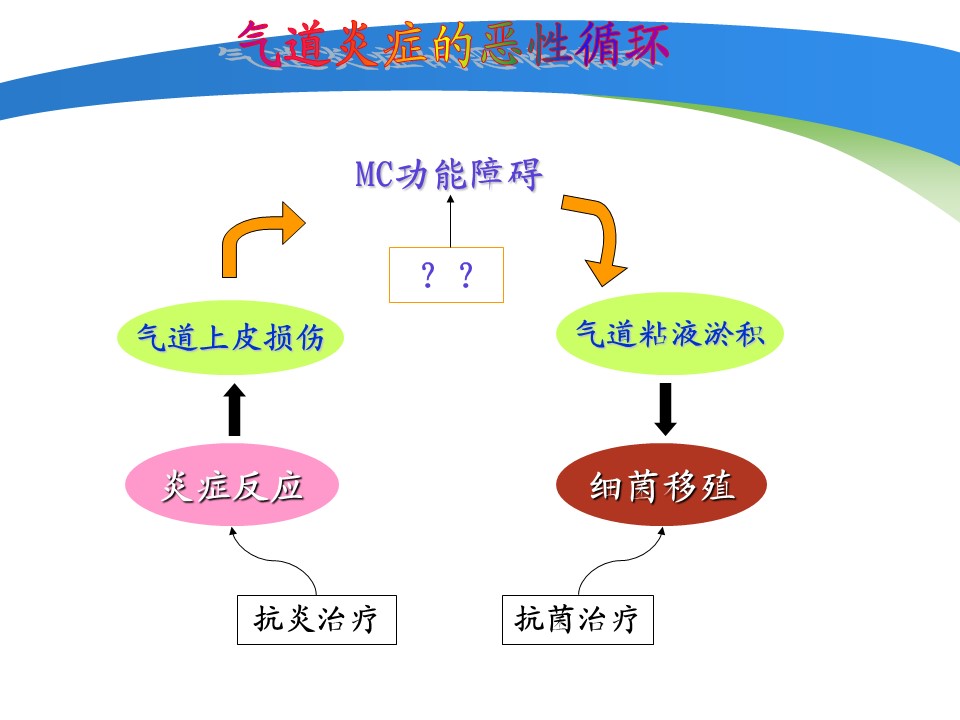 气道炎症的恶性循环

MC功能障碍

？？

气道上皮损伤

气道粘液淤积

炎症反应

细菌移殖

抗炎治疗

抗菌治疗